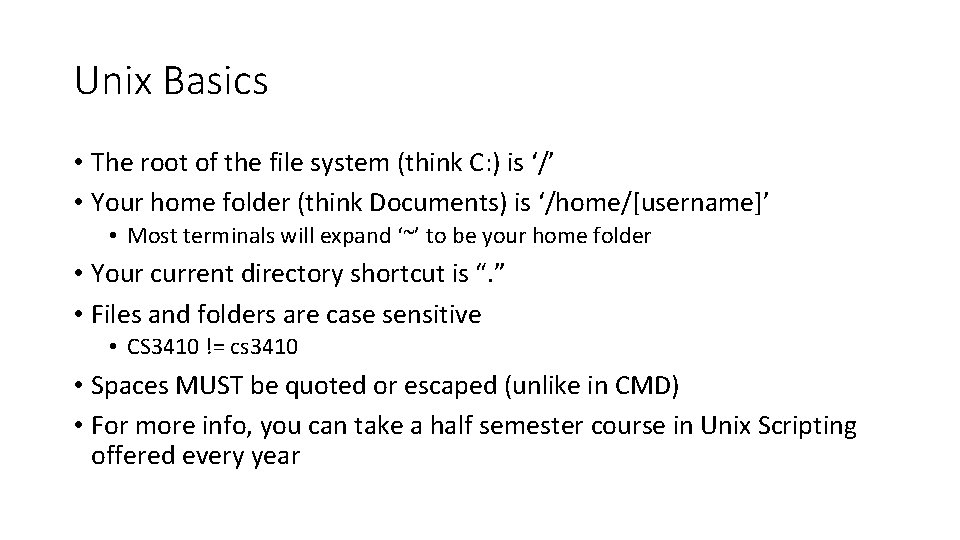 Unix Basics

• The root of the file system (think C:) is ‘/’
• Your home folder (think Documents) is ‘/home/[username]’
  • Most terminals will expand ‘~’ to be your home folder
• Your current directory shortcut is “.”
• Files and folders are case sensitive
  • CS3410 != cs3410
• Spaces MUST be quoted or escaped (unlike in CMD)
• For more info, you can take a half semester course in Unix Scripting offered every year